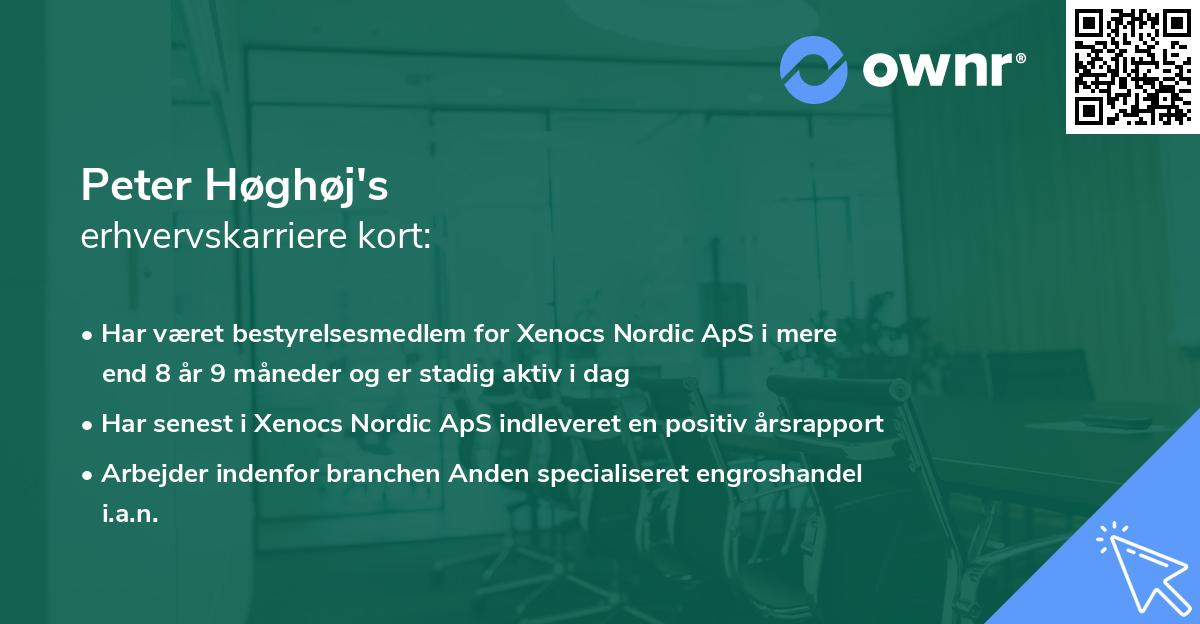 ownr®

Peter Høghøj's
erhvervskarriere kort:

• Har været bestyrelsesmedlem for Xenocs Nordic ApS i mere end 8 år 9 måneder og er stadig aktiv i dag
• Har senest i Xenocs Nordic ApS indleveret en positiv årsrapport
• Arbejder indenfor branchen Anden specialiseret engroshandel i.a.n.